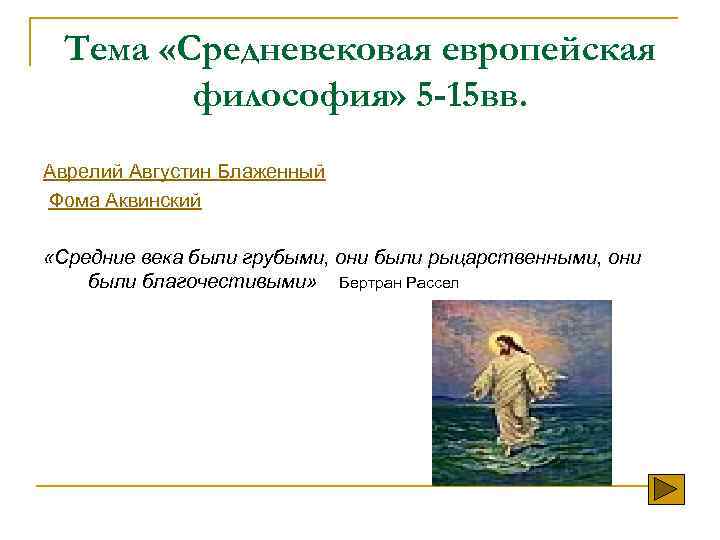 Тема «Средневековая европейская философия» 5-15вв.

Аврелий Августин Блаженный

Фома Аквинский

«Средние века были грубыми, они были рыцарственными, они были благочестивыми» Бертран Рассел